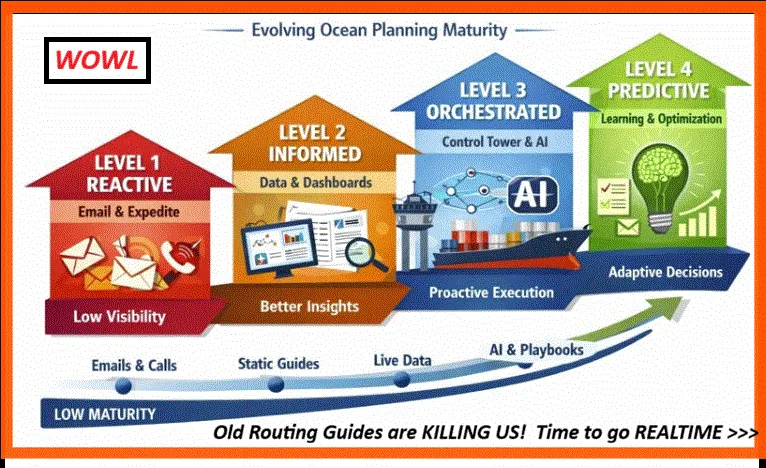 Evolving Ocean Planning Maturity

WOWL

LEVEL 1
REACTIVE
Email & Expedite
Low Visibility

LEVEL 2
INFORMED
Data & Dashboards
Better Insights

LEVEL 3
ORCHESTRATED
Control Tower & AI
AI
Proactive Execution

LEVEL 4
PREDICTIVE
Learning & Optimization
Adaptive Decisions

Emails & Calls
Static Guides
Live Data
AI & Playbooks

LOW MATURITY

Old Routing Guides are KILLING US! Time to go REALTIME >>>